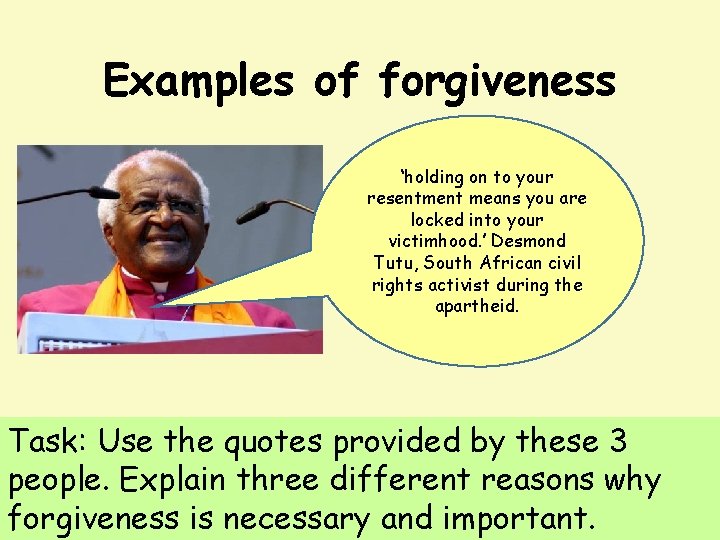 Examples of forgiveness

'holding on to your resentment means you are locked into your victimhood.' Desmond Tutu, South African civil rights activist during the apartheid.

Task: Use the quotes provided by these 3 people. Explain three different reasons why forgiveness is necessary and important.